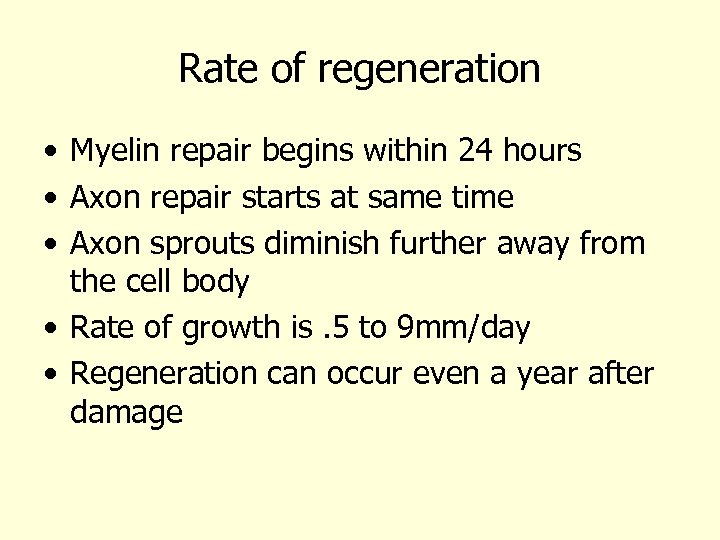 Rate of regeneration

• Myelin repair begins within 24 hours
• Axon repair starts at same time
• Axon sprouts diminish further away from the cell body
• Rate of growth is .5 to 9mm/day
• Regeneration can occur even a year after damage